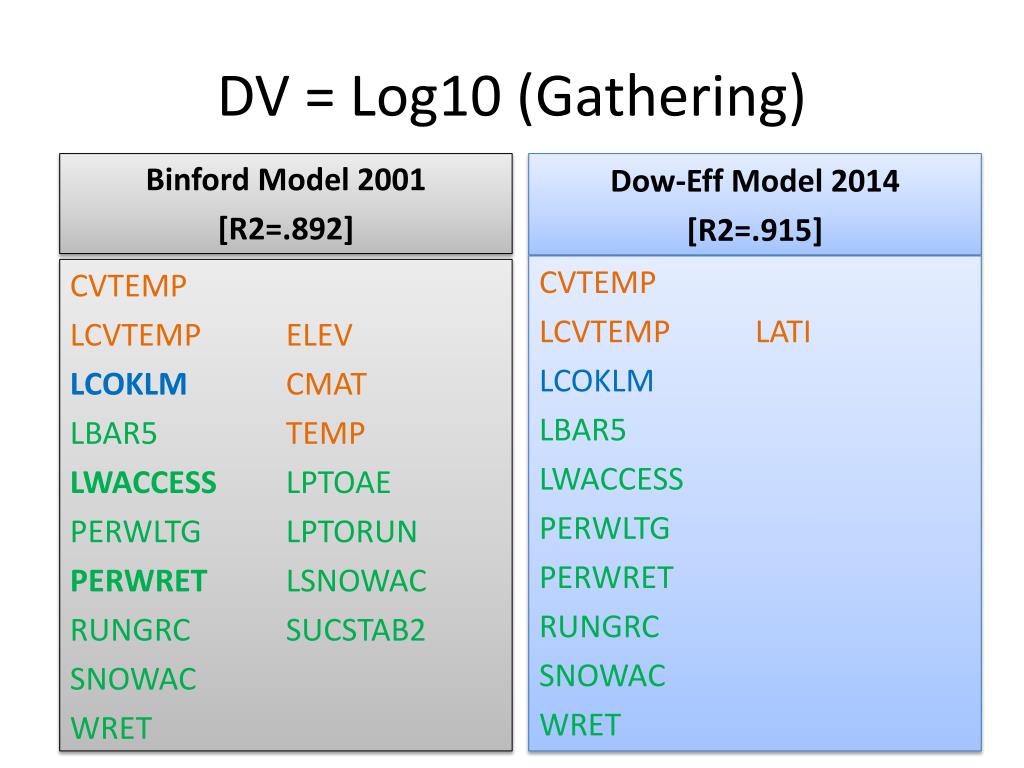 DV = Log10 (Gathering)

Binford Model 2001
[R2=.892]

CVTEMP
LCVTEMP
LCOKLM
LBAR5
LWACCESS
PERWLTG
PERWRET
RUNGRC
SNOWAC
WRET

ELEV
CMAT
TEMP
LPTOAE
LPTORUN
LSNOWAC
SUCSTAB2

Dow-Eff Model 2014
[R2=.915]

CVTEMP
LCVTEMP
LCOKLM
LBAR5
LWACCESS
PERWLTG
PERWRET
RUNGRC
SNOWAC
WRET

LATI